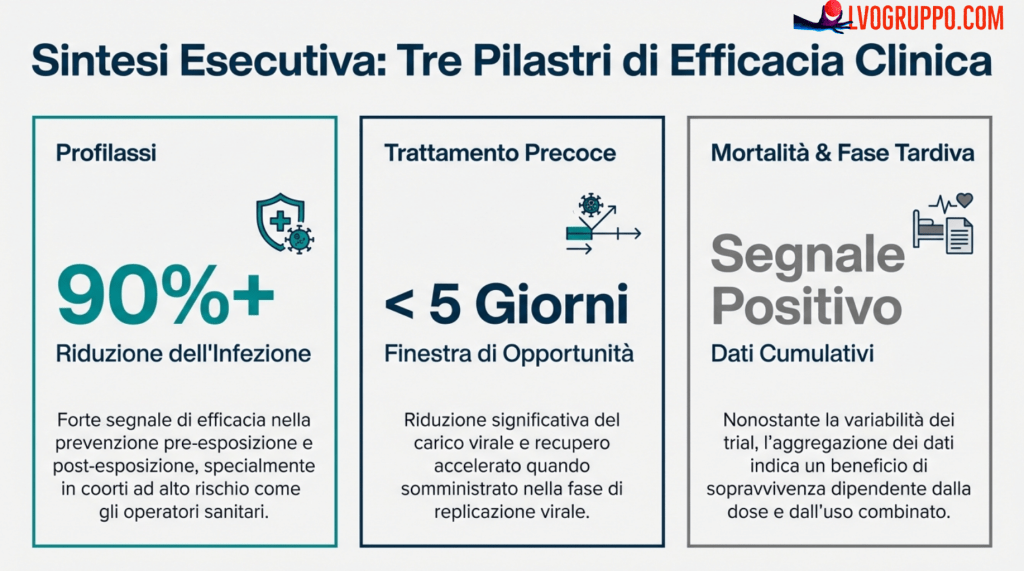 LVOGRUPPO.COM

Sintesi Esecutiva: Tre Pilastri di Efficacia Clinica

Profilassi

90%+

Riduzione dell'Infezione

Forte segnale di efficacia nella prevenzione pre-esposizione e post-esposizione, specialmente in coorti ad alto rischio come gli operatori sanitari.

Trattamento Precoce

< 5 Giorni

Finestra di Opportunità

Riduzione significativa del carico virale e recupero accelerato quando somministrato nella fase di replicazione virale.

Mortalità & Fase Tardiva

Segnale Positivo

Dati Cumulativi

Nonostante la variabilità dei trial, l'aggregazione dei dati indica un beneficio di sopravvivenza dipendente dalla dose e dall'uso combinato.